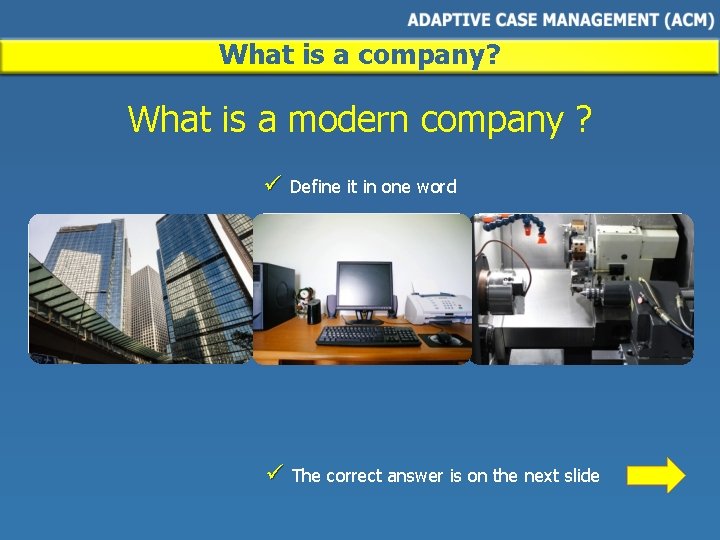 ADAPTIVE CASE MANAGEMENT (ACM)

What is a company?

What is a modern company ?

✓ Define it in one word

✓ The correct answer is on the next slide